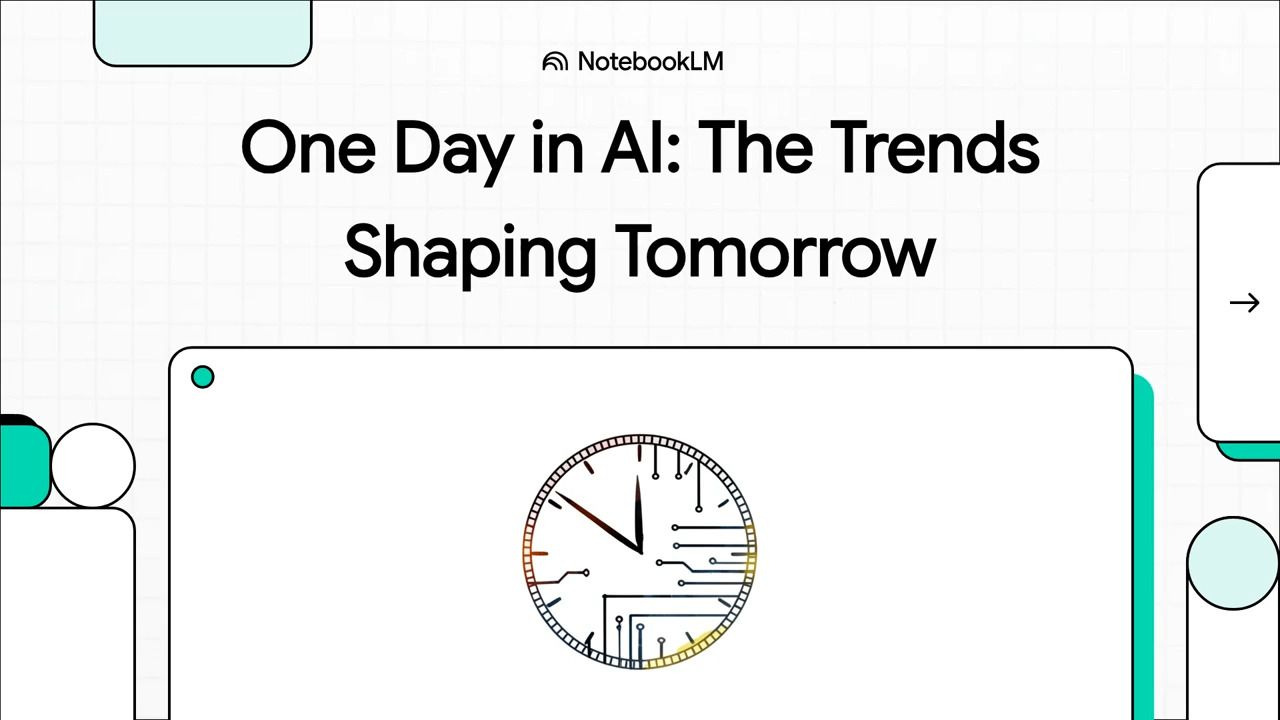 NotebookLM

One Day in AI: The Trends Shaping Tomorrow

→